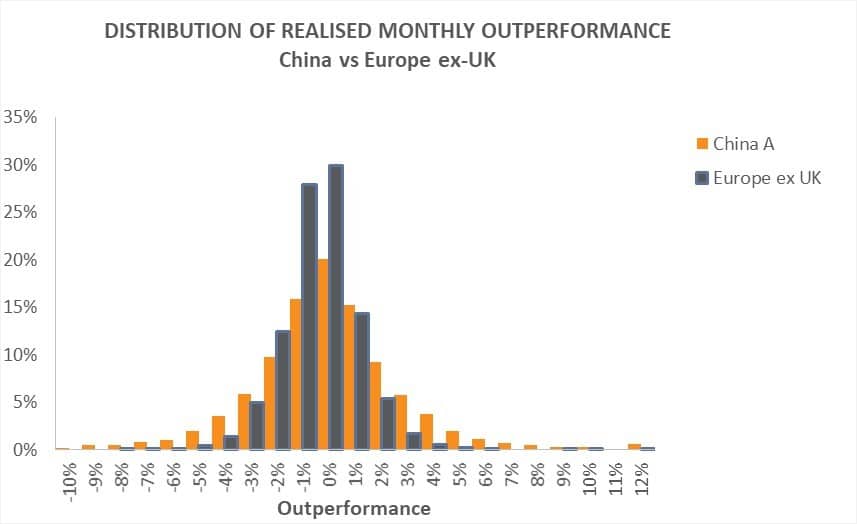 DISTRIBUTION OF REALISED MONTHLY OUTPERFORMANCE
China vs Europe ex-UK

35%
30%
25%
20%
15%
10%
5%
0%

China A
Europe ex UK

-10% -9% -8% -7% -6% -5% -4% -3% -2% -1% 0% 1% 2% 3% 4% 5% 6% 7% 8% 9% 10% 11% 12%

Outperformance